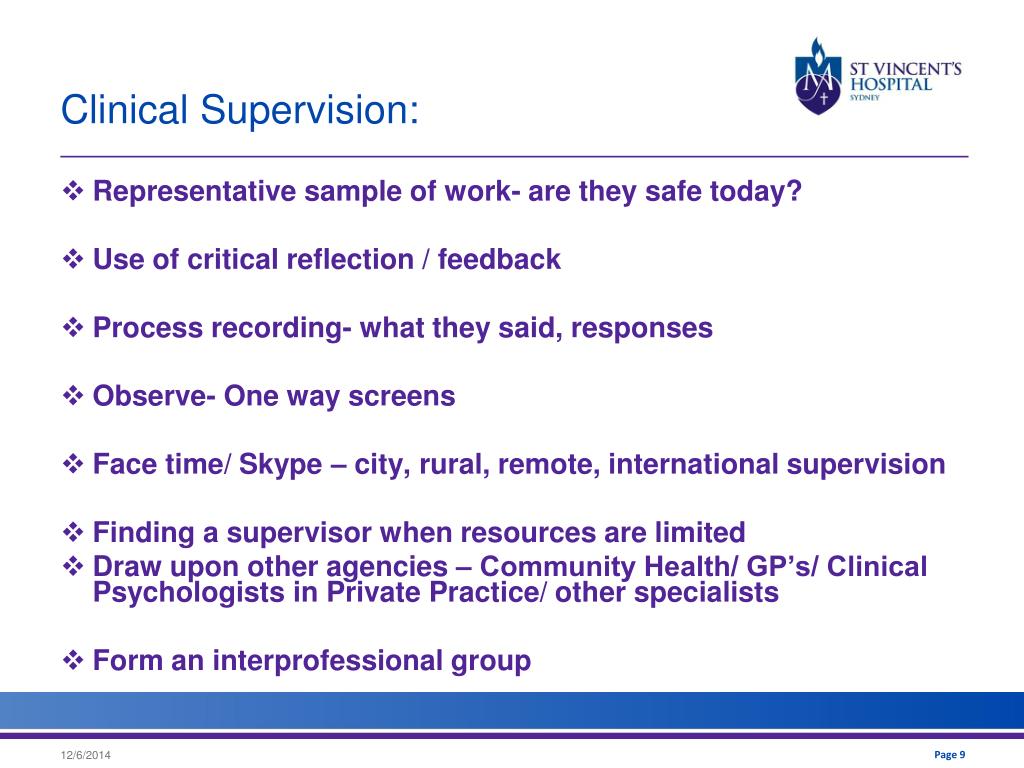 Clinical Supervision:

ST VINCENT'S HOSPITAL SYDNEY

❖ Representative sample of work- are they safe today?

❖ Use of critical reflection / feedback

❖ Process recording- what they said, responses

❖ Observe- One way screens

❖ Face time/ Skype – city, rural, remote, international supervision

❖ Finding a supervisor when resources are limited
❖ Draw upon other agencies – Community Health/ GP's/ Clinical Psychologists in Private Practice/ other specialists

❖ Form an interprofessional group

12/6/2014

Page 9